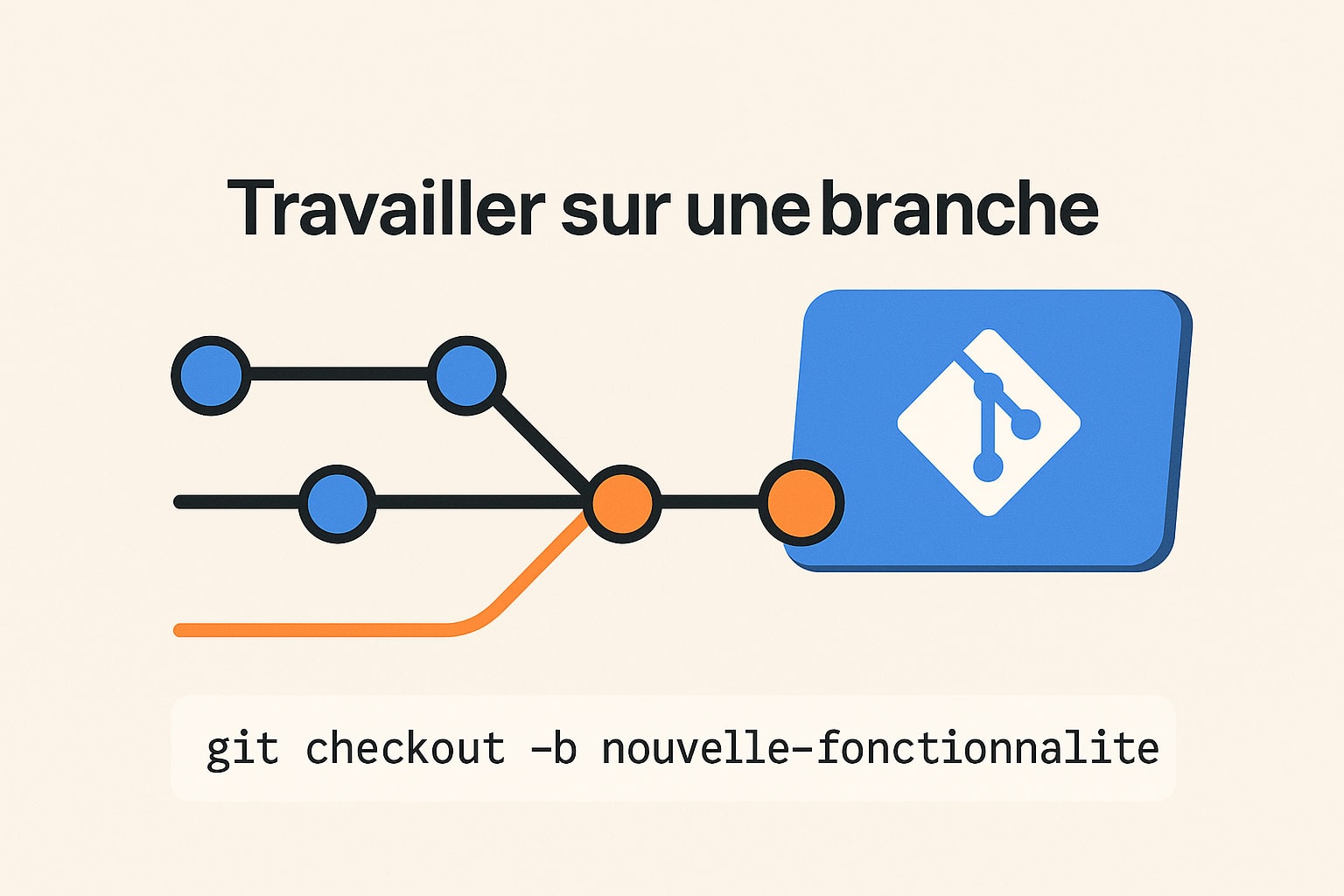 Travailler sur une branche

git checkout -b nouvelle-fonctionnalite